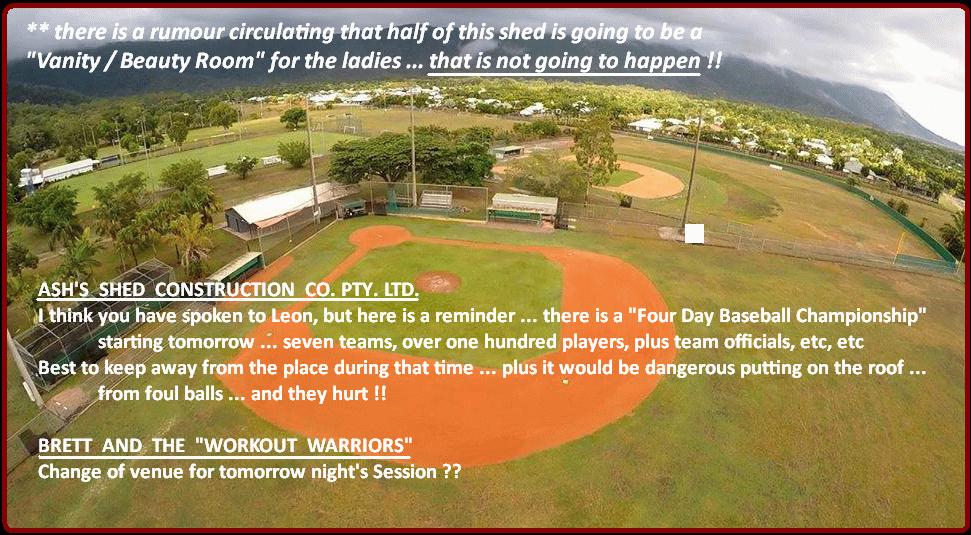 ** there is a rumour circulating that half of this shed is going to be a "Vanity / Beauty Room" for the ladies ... that is not going to happen !!

ASH'S SHED CONSTRUCTION CO. PTY. LTD.
I think you have spoken to Leon, but here is a reminder ... there is a "Four Day Baseball Championship" starting tomorrow ... seven teams, over one hundred players, plus team officials, etc, etc
Best to keep away from the place during that time ... plus it would be dangerous putting on the roof ... from foul balls ... and they hurt !!

BRETT AND THE "WORKOUT WARRIORS"
Change of venue for tomorrow night's Session ??